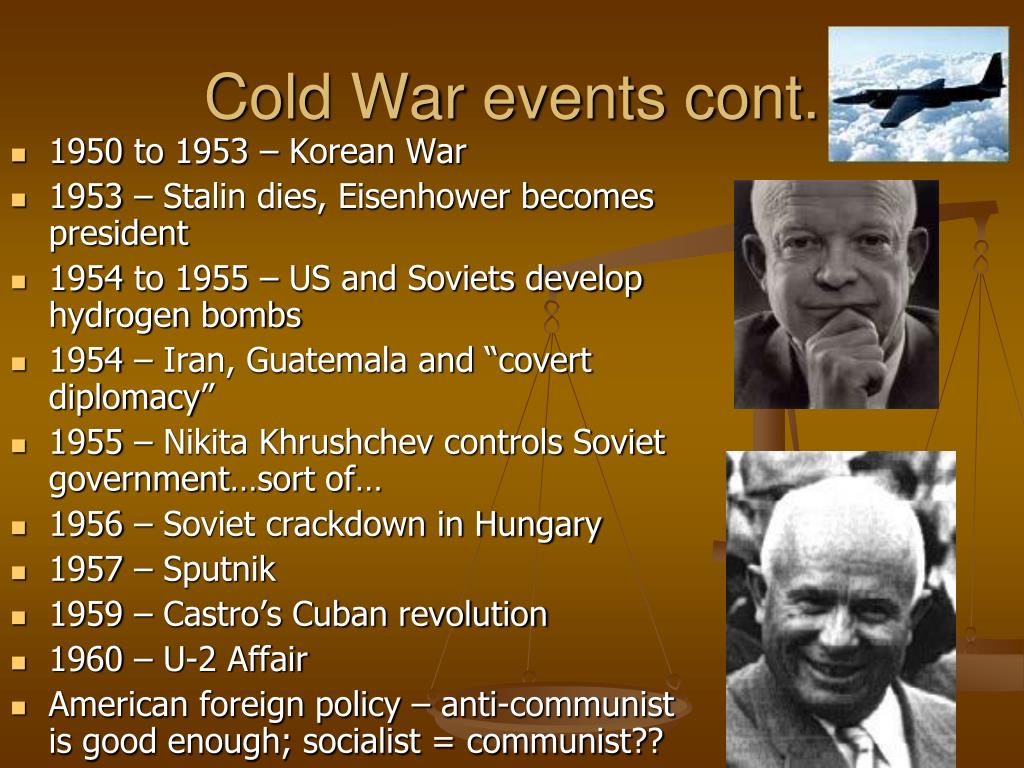 Cold War events cont.

- 1950 to 1953 – Korean War
- 1953 – Stalin dies, Eisenhower becomes president
- 1954 to 1955 – US and Soviets develop hydrogen bombs
- 1954 – Iran, Guatemala and “covert diplomacy”
- 1955 – Nikita Khrushchev controls Soviet government…sort of…
- 1956 – Soviet crackdown in Hungary
- 1957 – Sputnik
- 1959 – Castro’s Cuban revolution
- 1960 – U-2 Affair
- American foreign policy – anti-communist is good enough; socialist = communist??